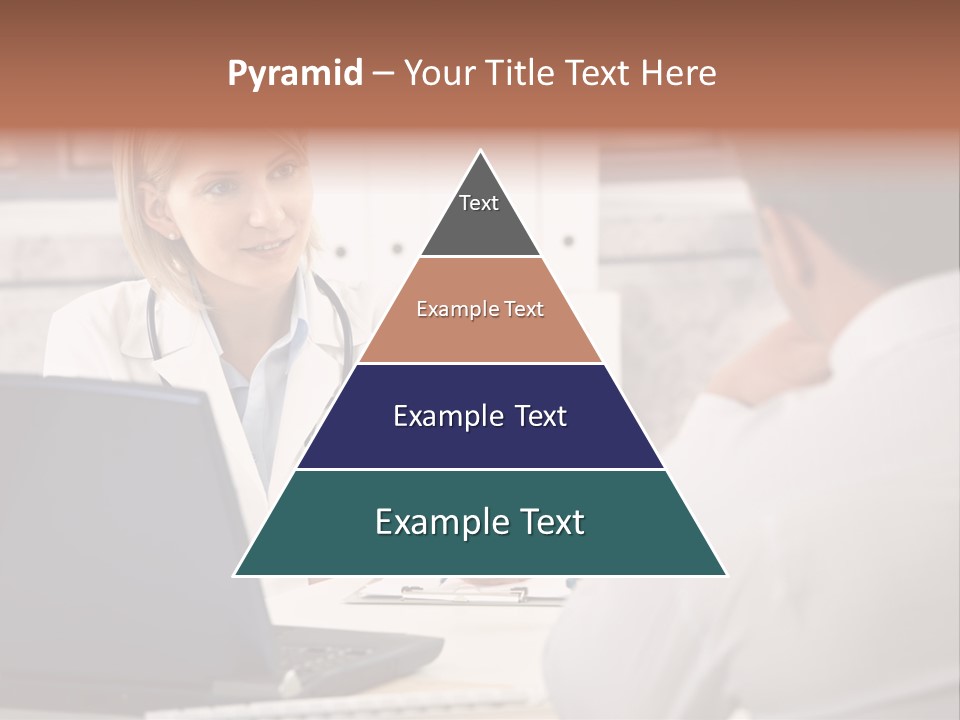 Pyramid – Your Title Text Here

Text

Example Text

Example Text

Example Text